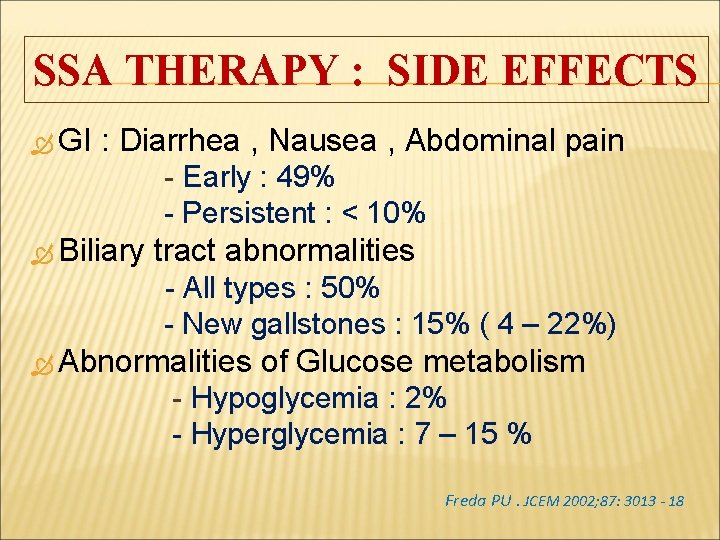 SSA THERAPY : SIDE EFFECTS

GI : Diarrhea , Nausea , Abdominal pain
- Early : 49%
- Persistent : < 10%

Biliary tract abnormalities
- All types : 50%
- New gallstones : 15% ( 4 – 22%)

Abnormalities of Glucose metabolism
- Hypoglycemia : 2%
- Hyperglycemia : 7 – 15 %

Freda PU . JCEM 2002;87: 3013 - 18